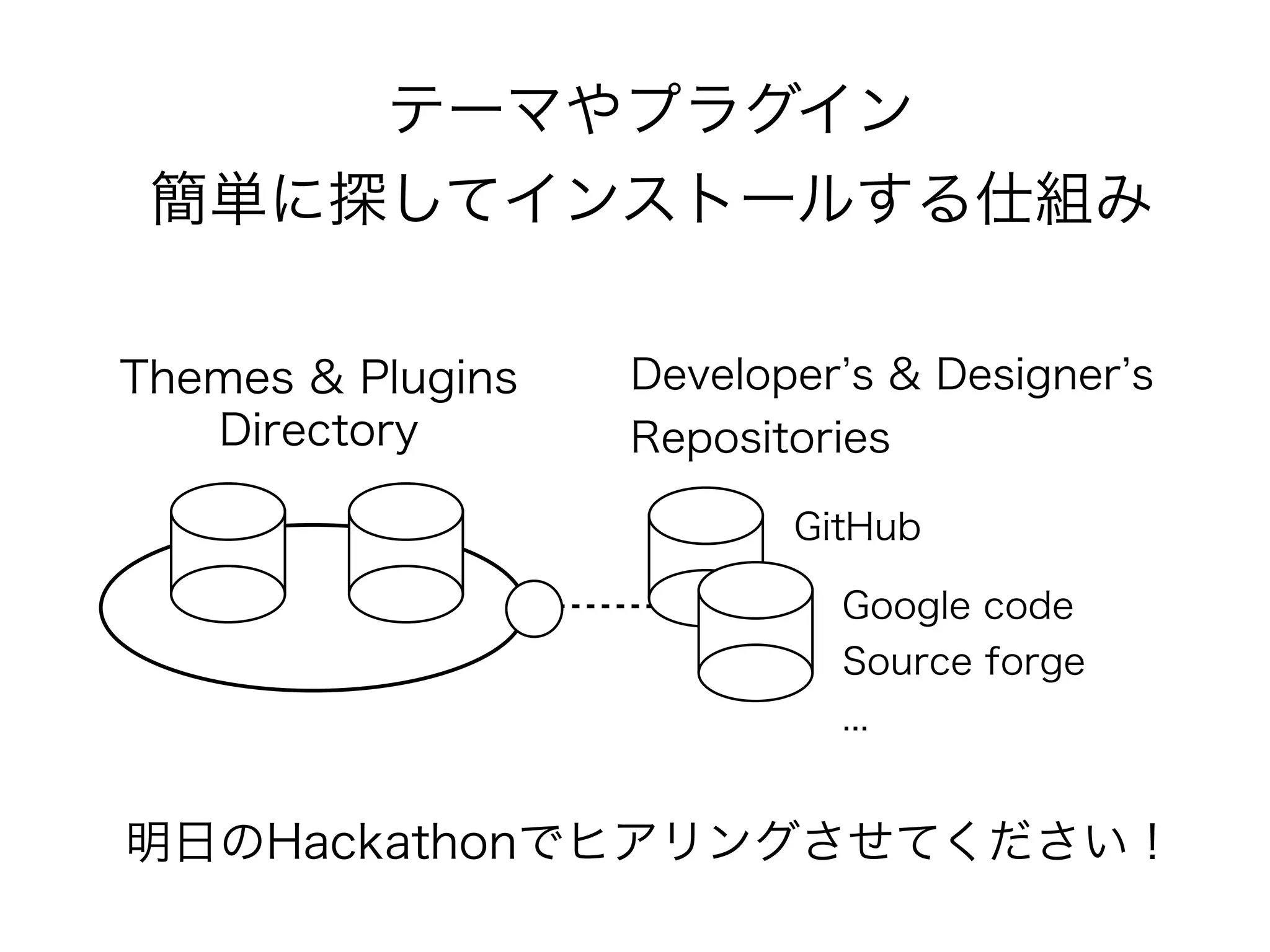 テーマやプラグイン
簡単に探してインストールする仕組み

Themes & Plugins Directory

Developer’s & Designer’s Repositories

GitHub

Google code
Source forge
...

明日のHackathonでヒアリングさせてください！